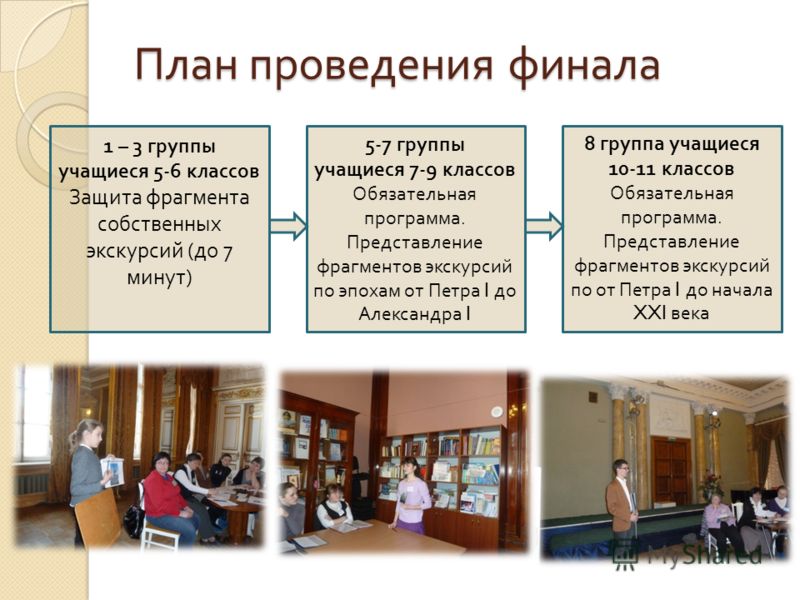 План проведения финала

1 – 3 группы учащиеся 5-6 классов
Защита фрагмента собственных экскурсий (до 7 минут)

5-7 группы учащиеся 7-9 классов
Обязательная программа. Представление фрагментов экскурсий по эпохам от Петра I до Александра I

8 группа учащиеся 10-11 классов
Обязательная программа. Представление фрагментов экскурсий по от Петра I до начала XXI века

MyShared